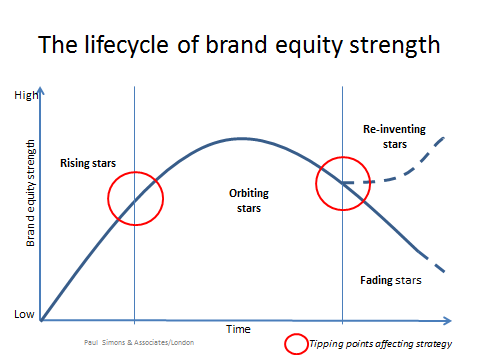 The lifecycle of brand equity strength

High

Brand equity strength

Low

Rising stars

Orbiting stars

Re-inventing stars

Fading stars

Time

Paul Simons & Associates/London

Tipping points affecting strategy